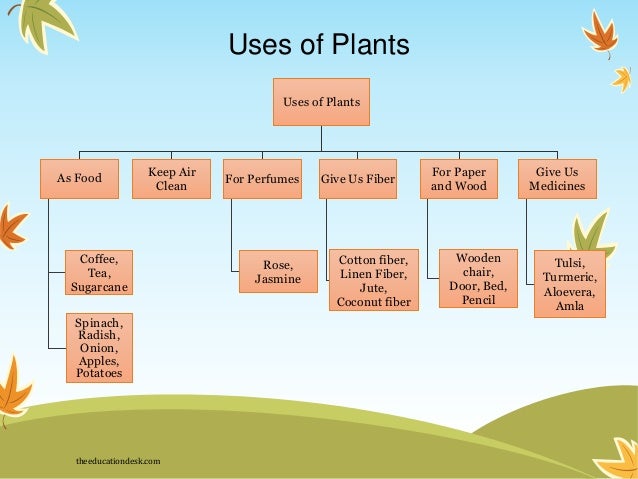 Uses of Plants

Uses of Plants

As Food

Keep Air Clean

For Perfumes

Give Us Fiber

For Paper and Wood

Give Us Medicines

Coffee, Tea, Sugarcane

Spinach, Radish, Onion, Apples, Potatoes

Rose, Jasmine

Cotton fiber, Linen Fiber, Jute, Coconut fiber

Wooden chair, Door, Bed, Pencil

Tulsi, Turmeric, Aloevera, Amla

theeducationdesk.com